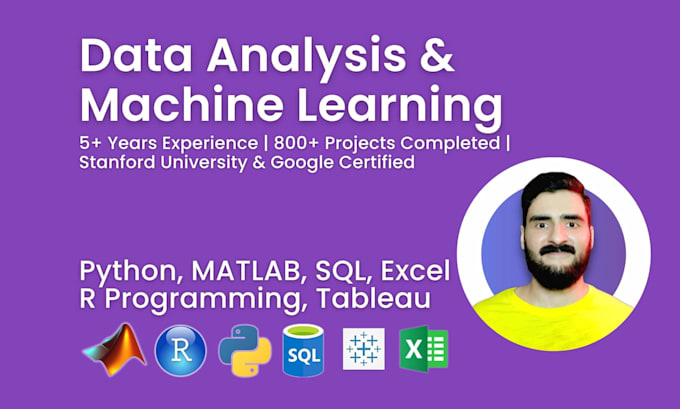 Data Analysis & Machine Learning

5+ Years Experience | 800+ Projects Completed | Stanford University & Google Certified

Python, MATLAB, SQL, Excel R Programming, Tableau

R SQL X